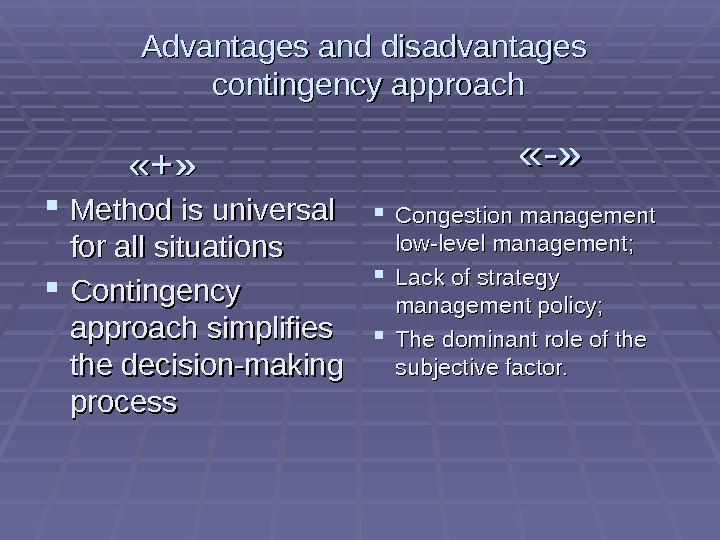 Advantages and disadvantages contingency approach

«+»

- Method is universal for all situations
- Contingency approach simplifies the decision-making process

«-»

- Congestion management low-level management;
- Lack of strategy management policy;
- The dominant role of the subjective factor.